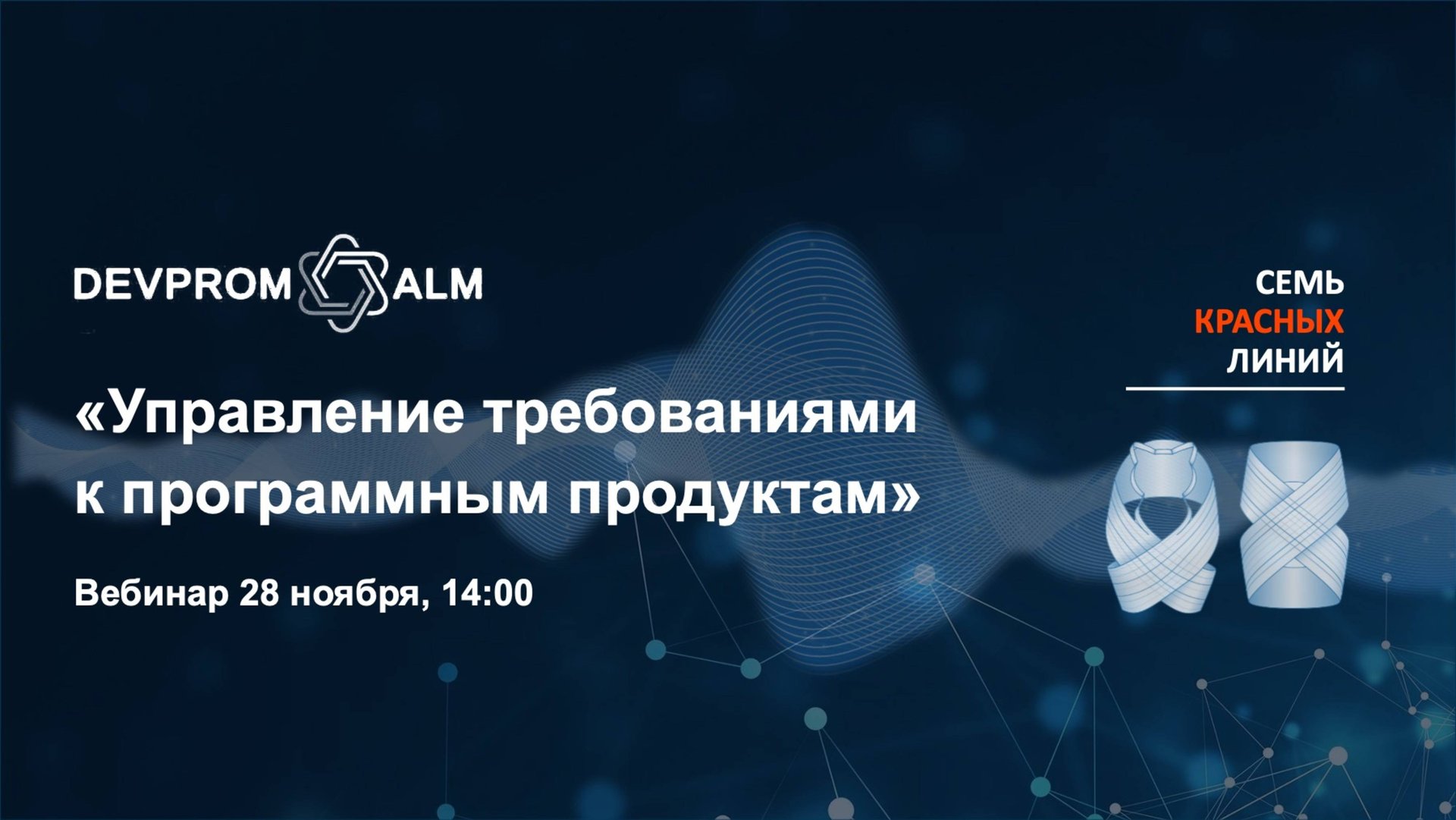 DEVPROM ALM

СЕМЬ КРАСНЫХ ЛИНИЙ

«Управление требованиями к программным продуктам»

Вебинар 28 ноября, 14:00